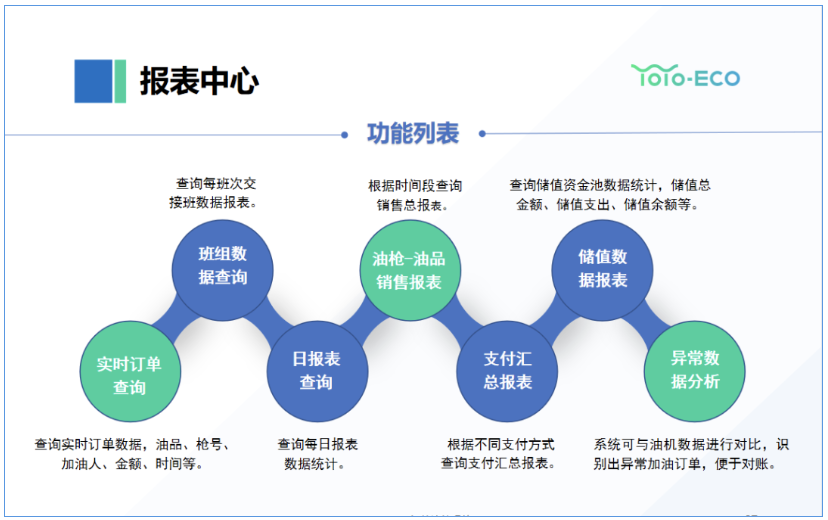 报表中心

YOYO-ECO

功能列表

查询每班次交接班数据报表。

根据时间段查询销售总报表。

查询储值资金池数据统计，储值总金额、储值支出、储值余额等。

班组数据查询

油枪-油品销售报表

储值数据报表

实时订单查询

日报表查询

支付汇总报表

异常数据分析

查询实时订单数据，油品、枪号、加油人、金额、时间等。

查询每日报表数据统计。

根据不同支付方式查询支付汇总报表。

系统可与油机数据进行对比，识别出异常加油订单，便于对账。